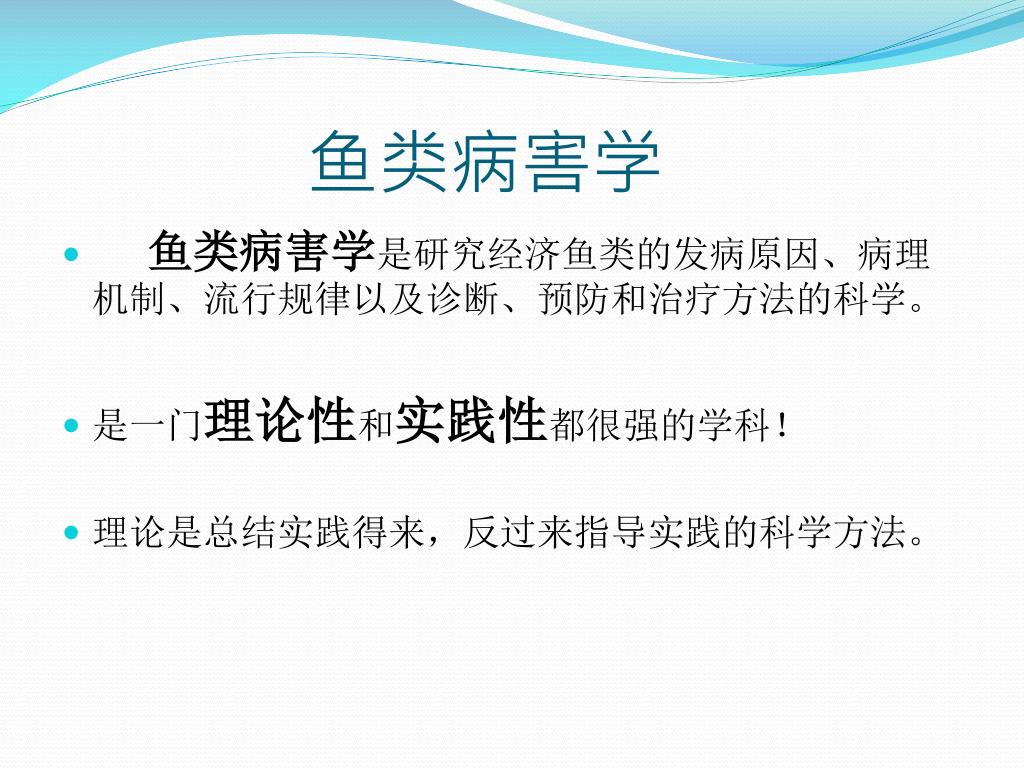 鱼类病害学

鱼类病害学是研究经济鱼类的发病原因、病理机制、流行规律以及诊断、预防和治疗方法的科学。

是一门理论性和实践性都很强的学科！

理论是总结实践得来，反过来指导实践的科学方法。